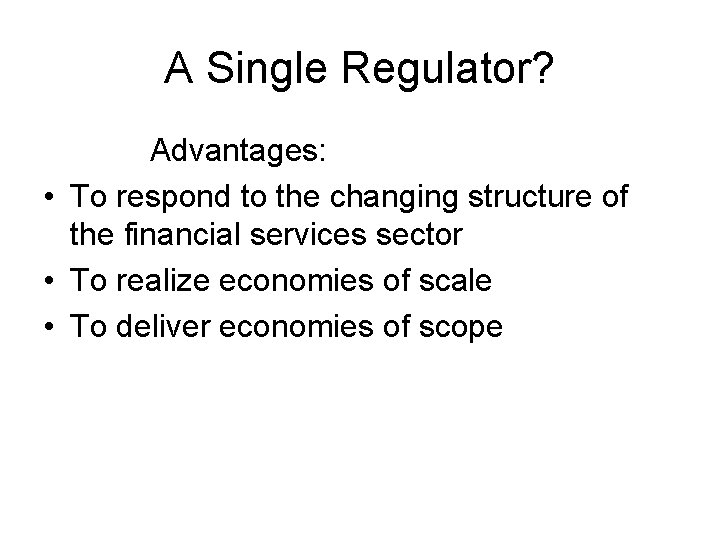 A Single Regulator?

Advantages:

• To respond to the changing structure of the financial services sector
• To realize economies of scale
• To deliver economies of scope